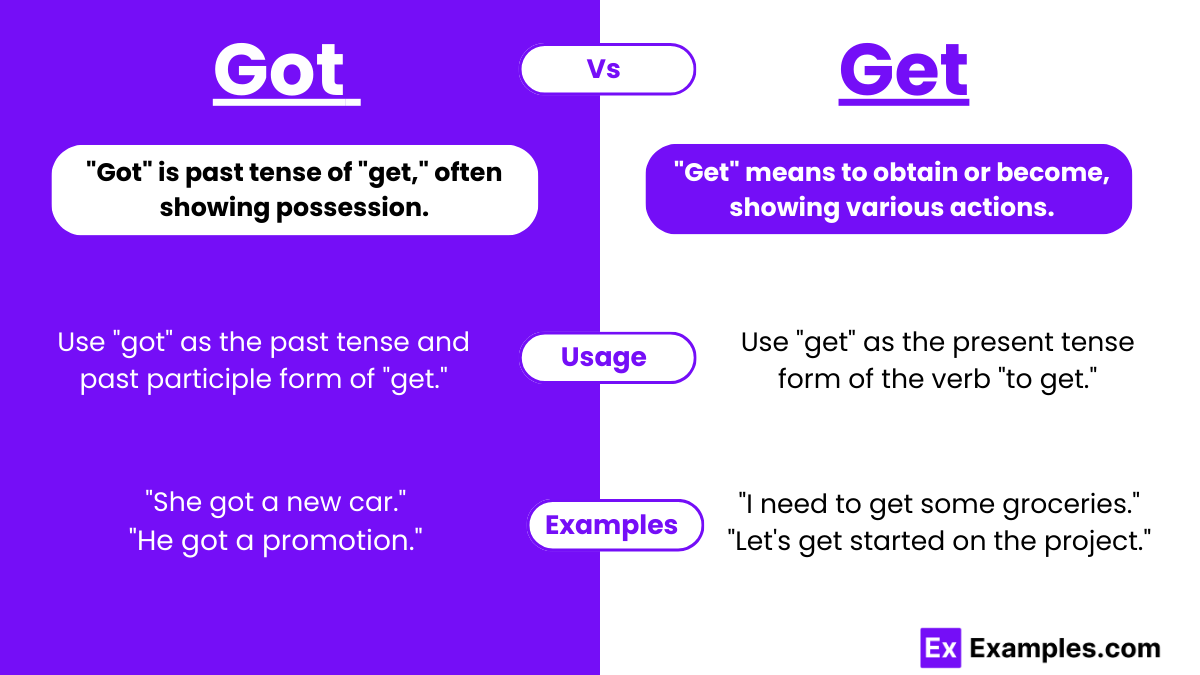 Got

Vs

Get

"Got" is past tense of "get," often showing possession.

"Get" means to obtain or become, showing various actions.

Use "got" as the past tense and past participle form of "get."

Usage

Use "get" as the present tense form of the verb "to get."

"She got a new car."
"He got a promotion."

Examples

"I need to get some groceries."
"Let's get started on the project."

Ex Examples.com